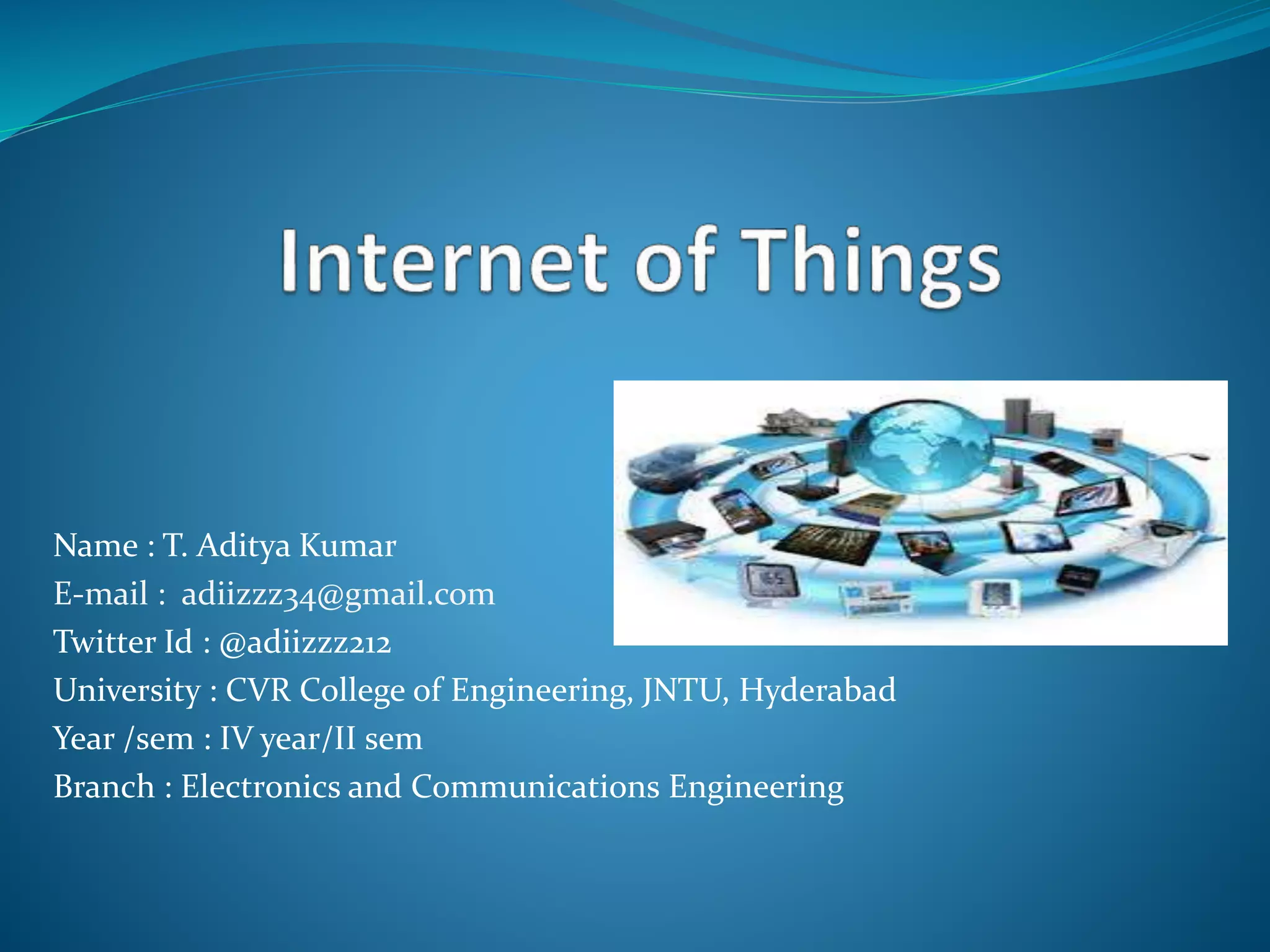 Internet of Things

Name : T. Aditya Kumar
E-mail : adiizzz34@gmail.com
Twitter Id : @adiizzz212
University : CVR College of Engineering, JNTU, Hyderabad
Year /sem : IV year/II sem
Branch : Electronics and Communications Engineering